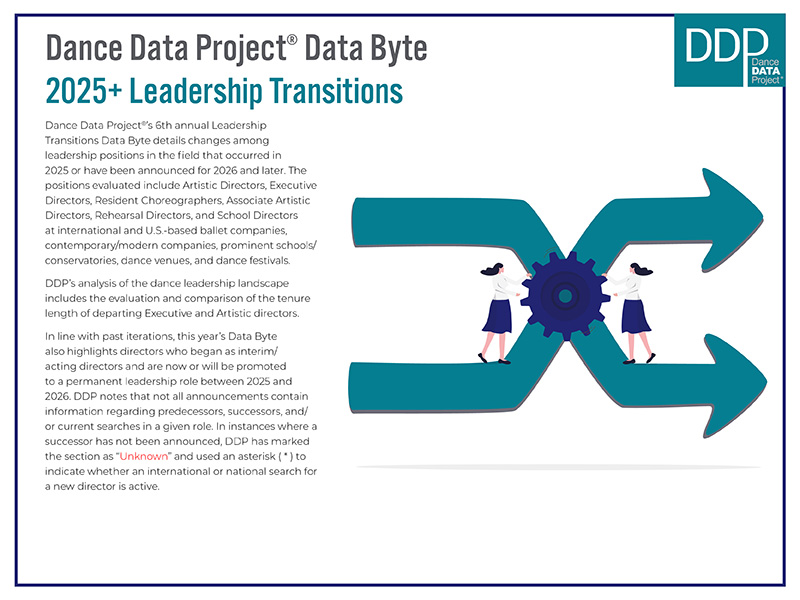 Dance Data Project® Data Byte

2025+ Leadership Transitions

DDP Dance DATA Project®

Dance Data Project®'s 6th annual Leadership Transitions Data Byte details changes among leadership positions in the field that occurred in 2025 or have been announced for 2026 and later. The positions evaluated include Artistic Directors, Executive Directors, Resident Choreographers, Associate Artistic Directors, Rehearsal Directors, and School Directors at international and U.S.-based ballet companies, contemporary/modern companies, prominent schools/conservatories, dance venues, and dance festivals.

DDP's analysis of the dance leadership landscape includes the evaluation and comparison of the tenure length of departing Executive and Artistic directors.

In line with past iterations, this year's Data Byte also highlights directors who began as interim/acting directors and are now or will be promoted to a permanent leadership role between 2025 and 2026. DDP notes that not all announcements contain information regarding predecessors, successors, and/or current searches in a given role. In instances where a successor has not been announced, DDP has marked the section as "Unknown" and used an asterisk ( * ) to indicate whether an international or national search for a new director is active.